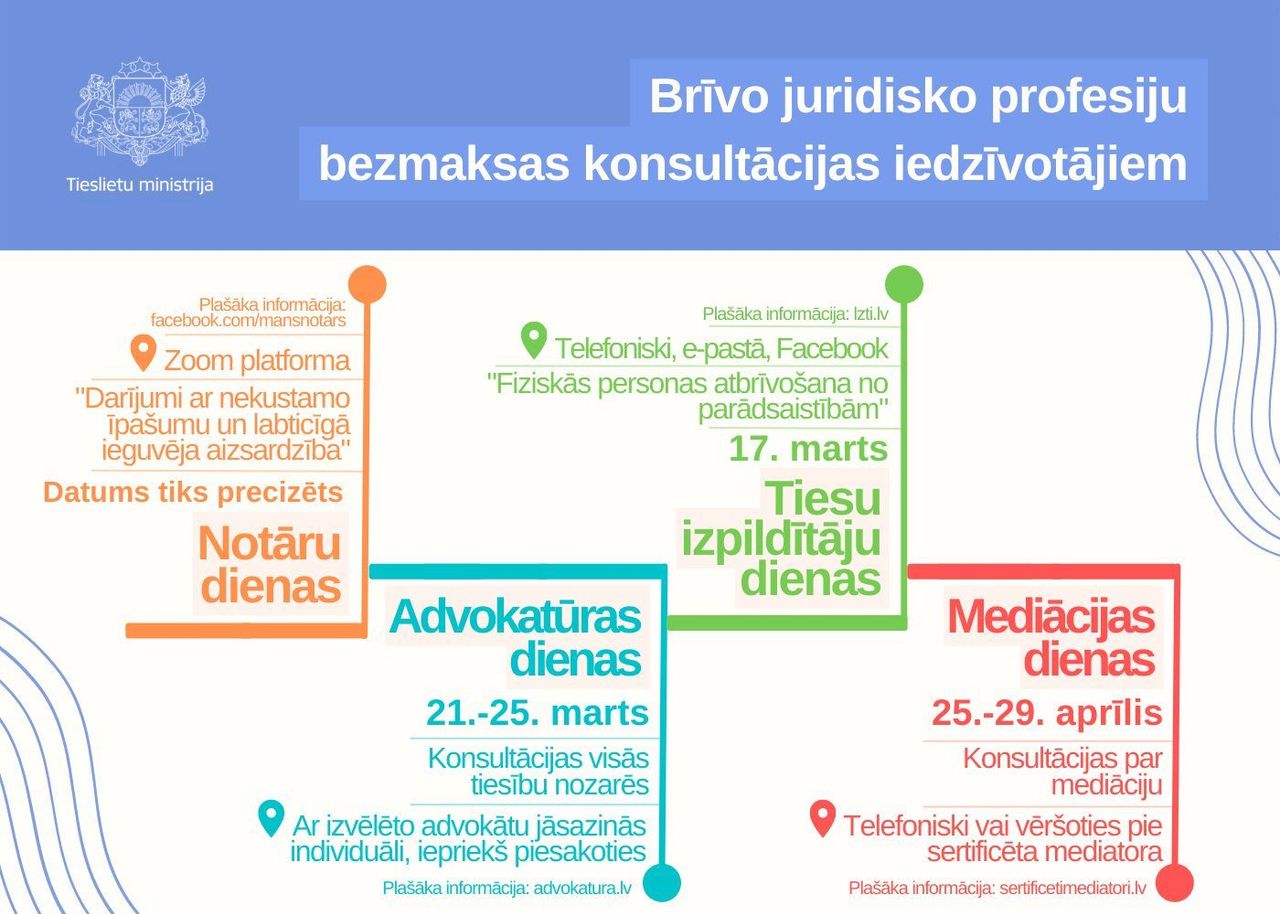 Tieslietu ministrija

Brīvo juridisko profesiju bezmaksas konsultācijas iedzīvotājiem

Plašāka informācija: facebook.com/mansnotars

Zoom platforma

"Darījumi ar nekustamo īpašumu un labticīgā ieguvēja aizsardzība"

Datums tiks precizēts

Notāru dienas

Plašāka informācija: lzti.lv

Telefoniski, e-pastā, Facebook

"Fiziskās personas atbrīvošana no parādsaistībām"

17. marts

Tiesu izpildītāju dienas

Advokatūras dienas

21.-25. marts

Konsultācijas visās tiesību nozarēs

Ar izvēlēto advokātu jāsazinās individuāli, iepriekš piesakoties

Plašāka informācija: advokatura.lv

Mediācijas dienas

25.-29. aprīlis

Konsultācijas par mediāciju

Telefoniski vai vēršoties pie sertificēta mediatora

Plašāka informācija: sertificetimediatori.lv